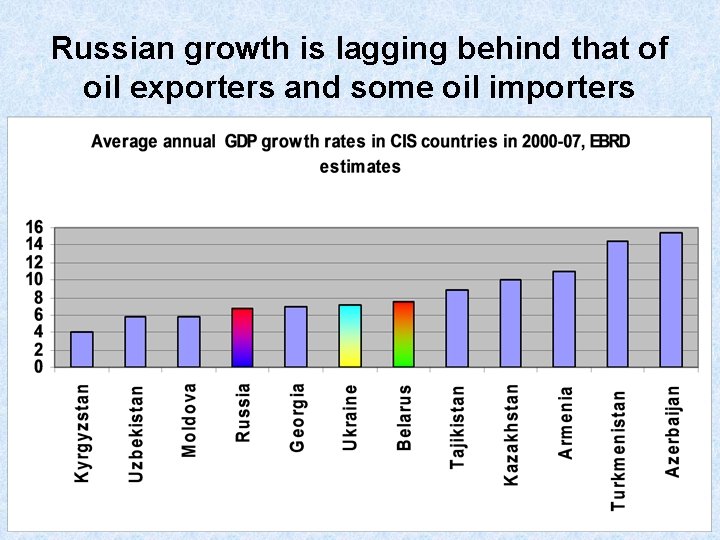 Russian growth is lagging behind that of oil exporters and some oil importers

Average annual GDP growth rates in CIS countries in 2000-07, EBRD estimates

16
14
12
10
8
6
4
2
0

Kyrgyzstan
Uzbekistan
Moldova
Russia
Georgia
Ukraine
Belarus
Tajikistan
Kazakhstan
Armenia
Turkmenistan
Azerbaijan